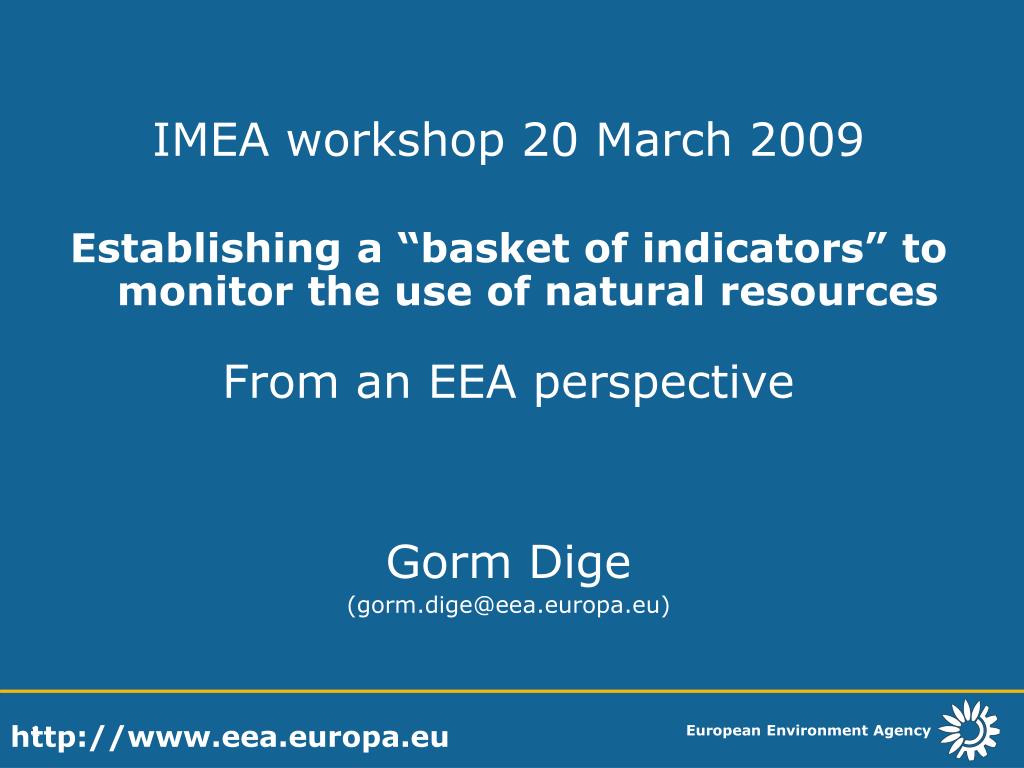 IMEA workshop 20 March 2009

Establishing a “basket of indicators” to monitor the use of natural resources

From an EEA perspective

Gorm Dige
(gorm.dige@eea.europa.eu)

http://www.eea.europa.eu

European Environment Agency